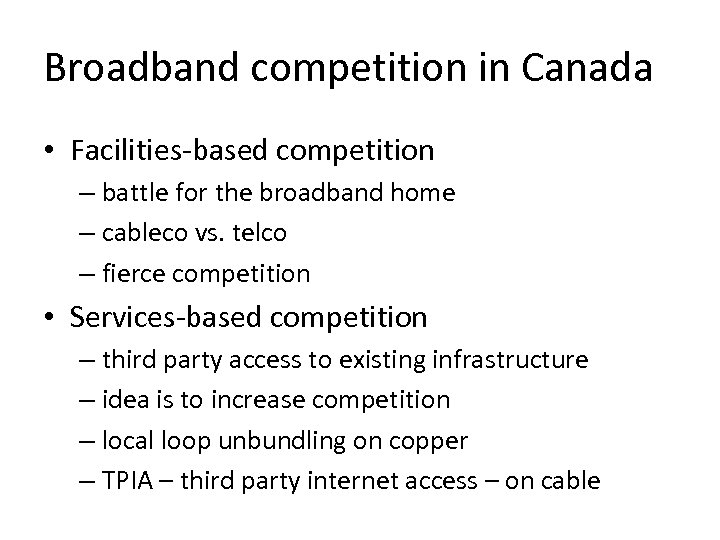 Broadband competition in Canada

• Facilities-based competition
– battle for the broadband home
– cableco vs. telco
– fierce competition

• Services-based competition
– third party access to existing infrastructure
– idea is to increase competition
– local loop unbundling on copper
– TPIA – third party internet access – on cable